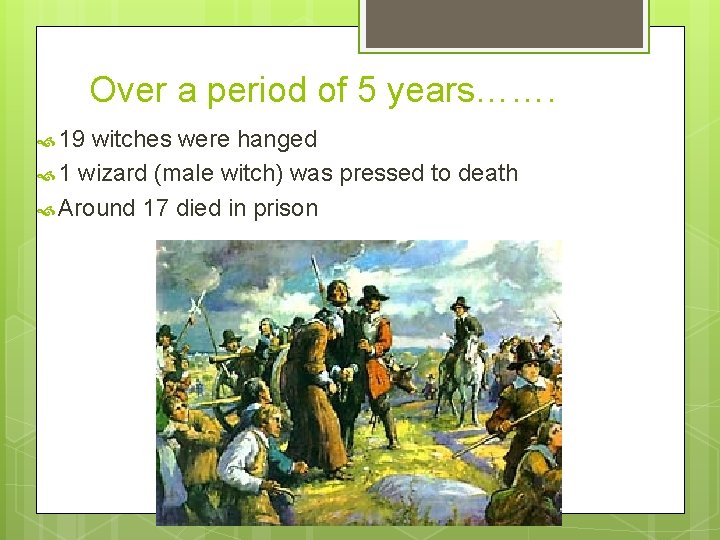 Over a period of 5 years…….

19 witches were hanged
1 wizard (male witch) was pressed to death
Around 17 died in prison